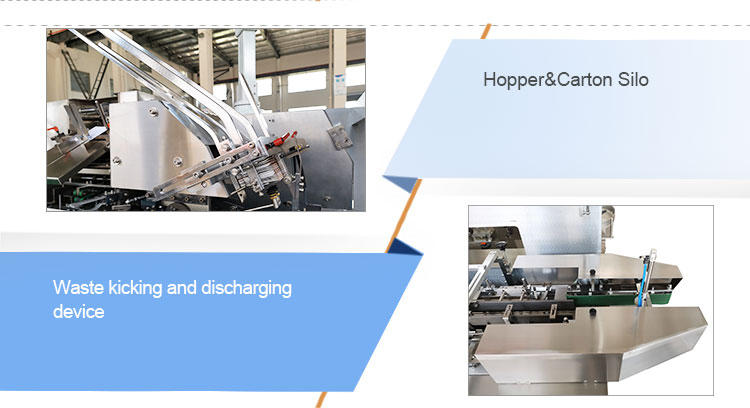 Hopper&Carton Silo

Waste kicking and discharging device